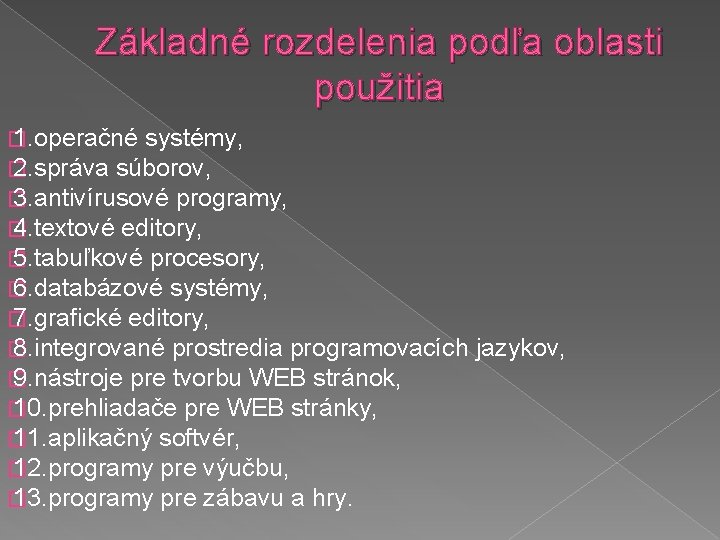 Základné rozdelenia podľa oblasti použitia

1.operačné systémy,
2.správa súborov,
3.antivírusové programy,
4.textové editory,
5.tabuľkové procesory,
6.databázové systémy,
7.grafické editory,
8.integrované prostredia programovacích jazykov,
9.nástroje pre tvorbu WEB stránok,
10.prehliadače pre WEB stránky,
11.aplikačný softvér,
12.programy pre výučbu,
13.programy pre zábavu a hry.